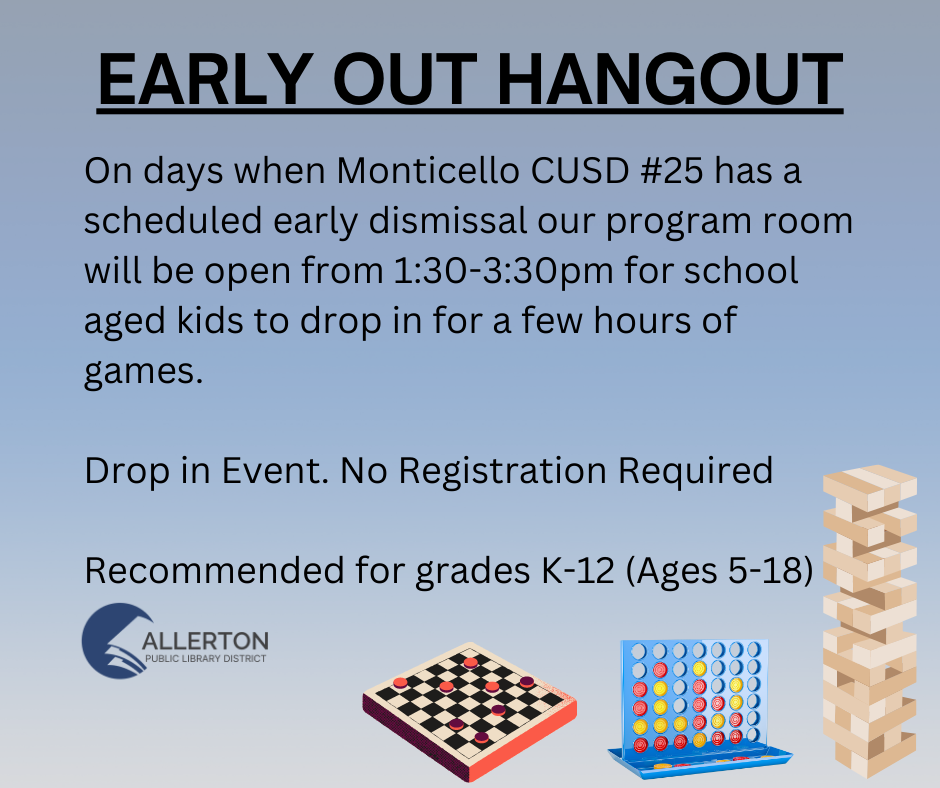 EARLY OUT HANGOUT

On days when Monticello CUSD #25 has a scheduled early dismissal our program room will be open from 1:30-3:30pm for school aged kids to drop in for a few hours of games.

Drop in Event. No Registration Required

Recommended for grades K-12 (Ages 5-18)

ALLERTON
PUBLIC LIBRARY DISTRICT